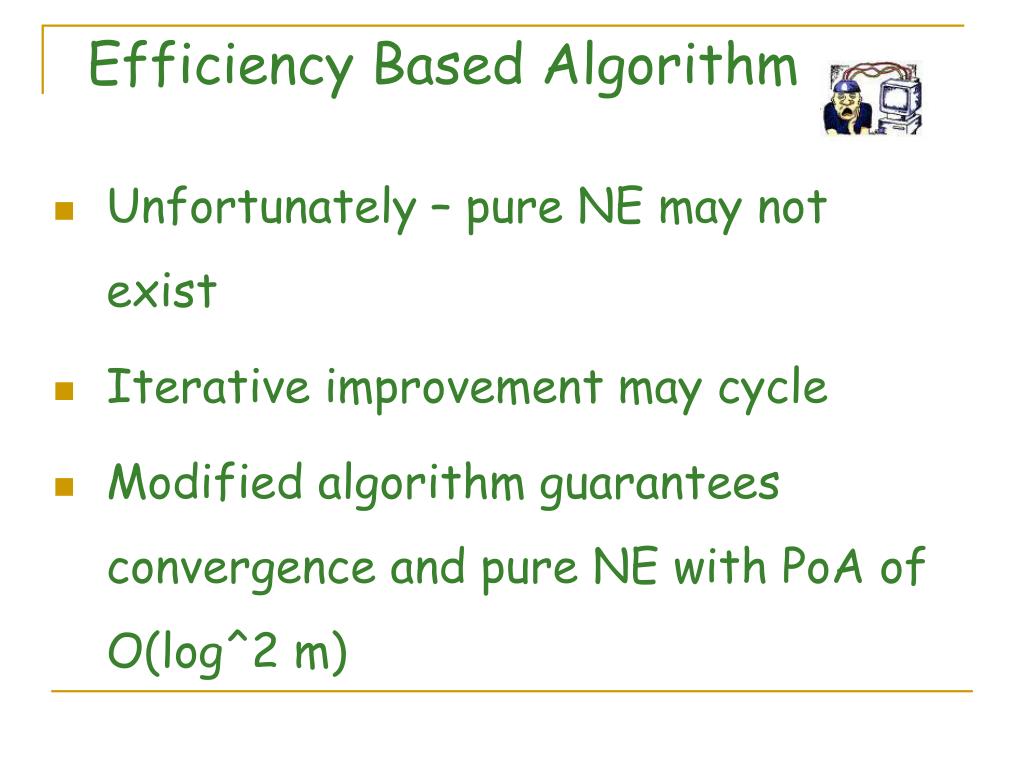 Efficiency Based Algorithm

- Unfortunately – pure NE may not exist
- Iterative improvement may cycle
- Modified algorithm guarantees convergence and pure NE with PoA of O(log^2 m)